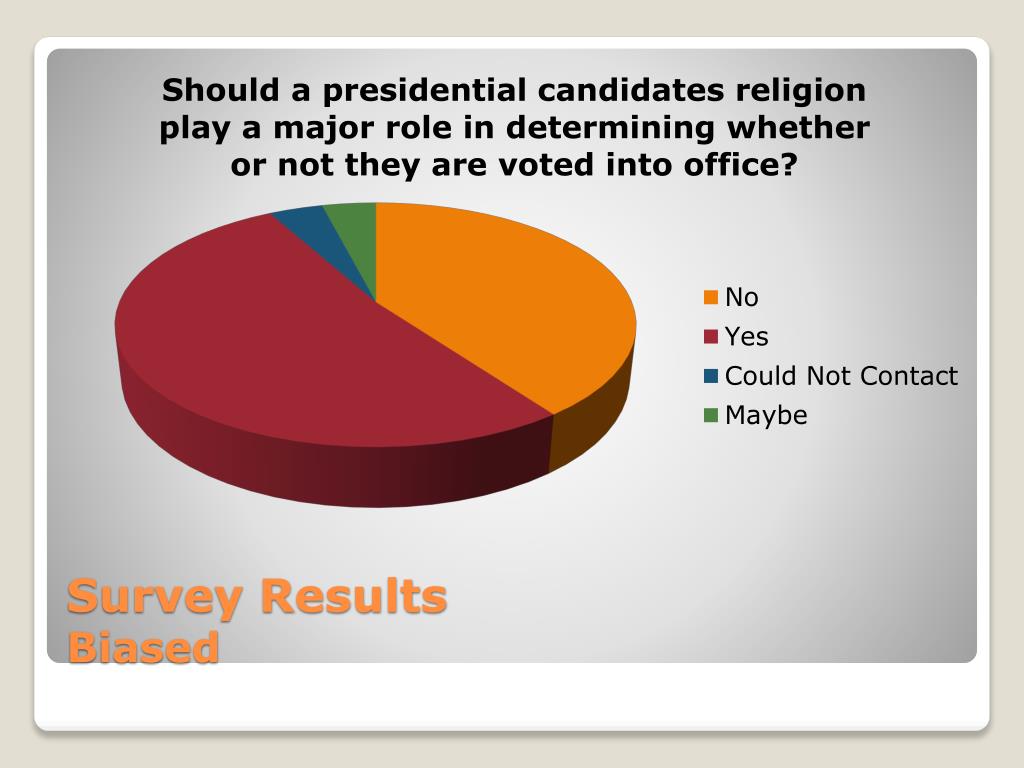 Should a presidential candidates religion play a major role in determining whether or not they are voted into office?

No
Yes
Could Not Contact
Maybe

Survey Results
Biased